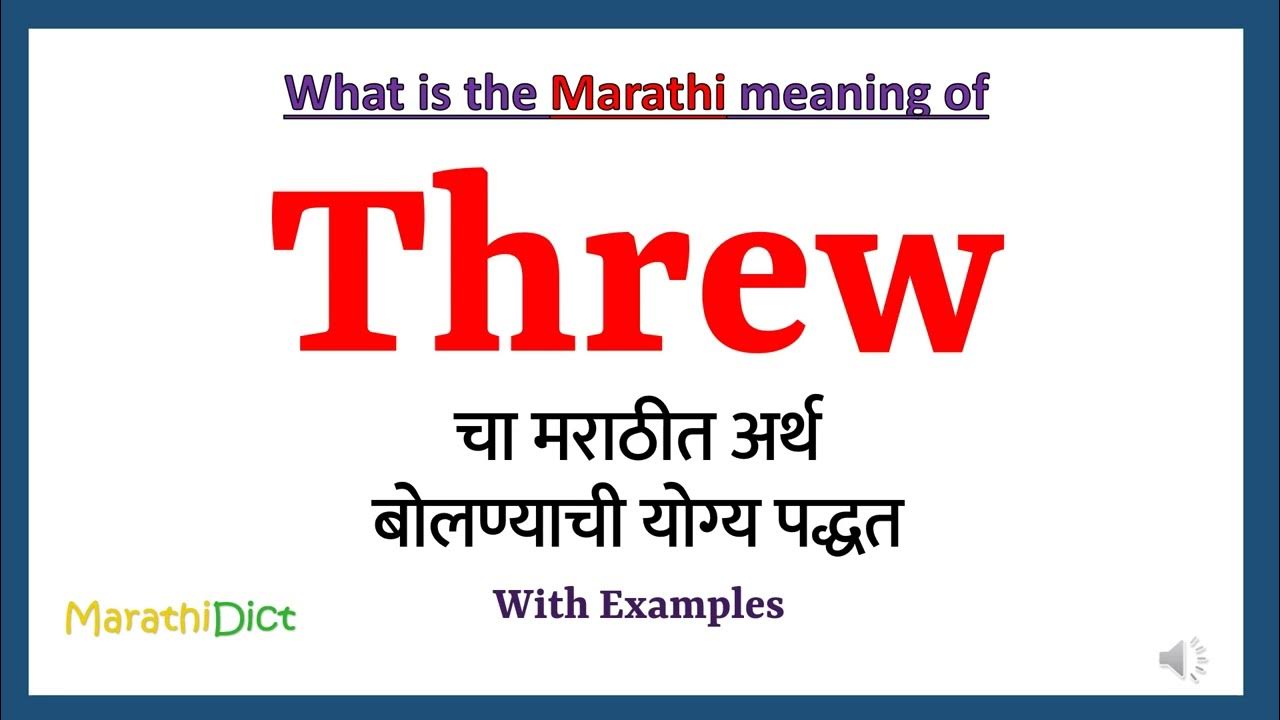 What is the Marathi meaning of

Threw

चा मराठीत अर्थ
बोलण्याची योग्य पद्धत

With Examples

MarathiDict